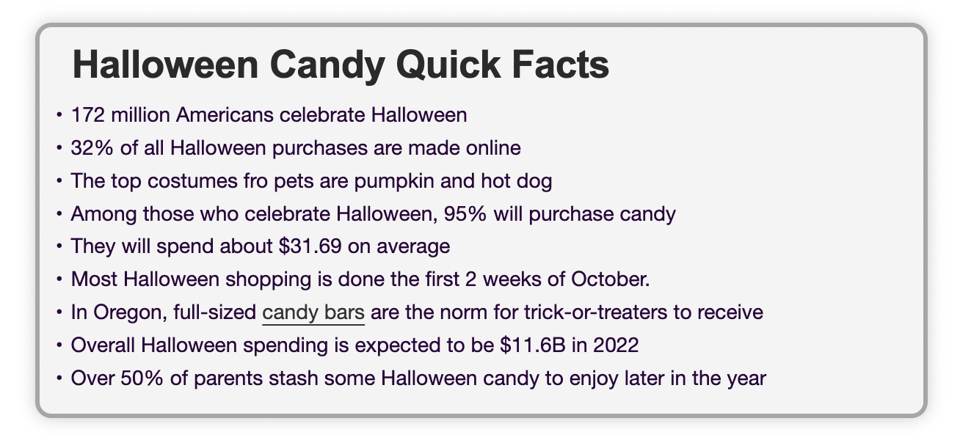 Halloween Candy Quick Facts

• 172 million Americans celebrate Halloween
• 32% of all Halloween purchases are made online
• The top costumes fro pets are pumpkin and hot dog
• Among those who celebrate Halloween, 95% will purchase candy
• They will spend about \$31.69 on average
• Most Halloween shopping is done the first 2 weeks of October.
• In Oregon, full-sized candy bars are the norm for trick-or-treaters to receive
• Overall Halloween spending is expected to be \$11.6B in 2022
• Over 50% of parents stash some Halloween candy to enjoy later in the year